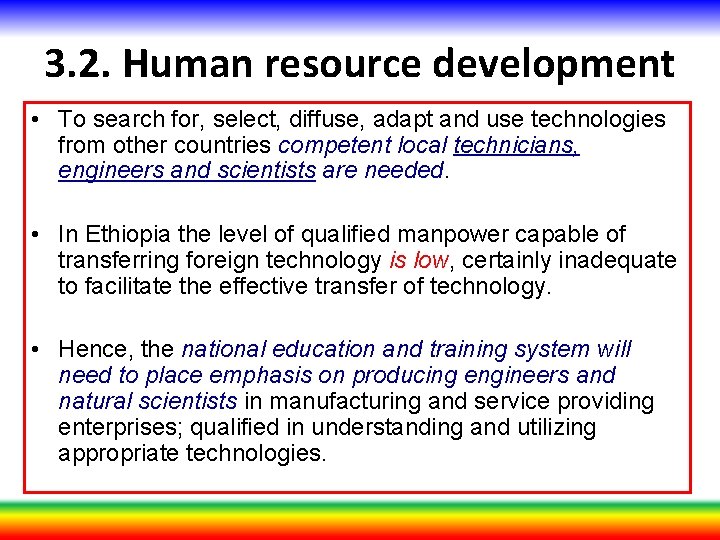 3.2. Human resource development

• To search for, select, diffuse, adapt and use technologies from other countries competent local technicians, engineers and scientists are needed.

• In Ethiopia the level of qualified manpower capable of transferring foreign technology is low, certainly inadequate to facilitate the effective transfer of technology.

• Hence, the national education and training system will need to place emphasis on producing engineers and natural scientists in manufacturing and service providing enterprises; qualified in understanding and utilizing appropriate technologies.